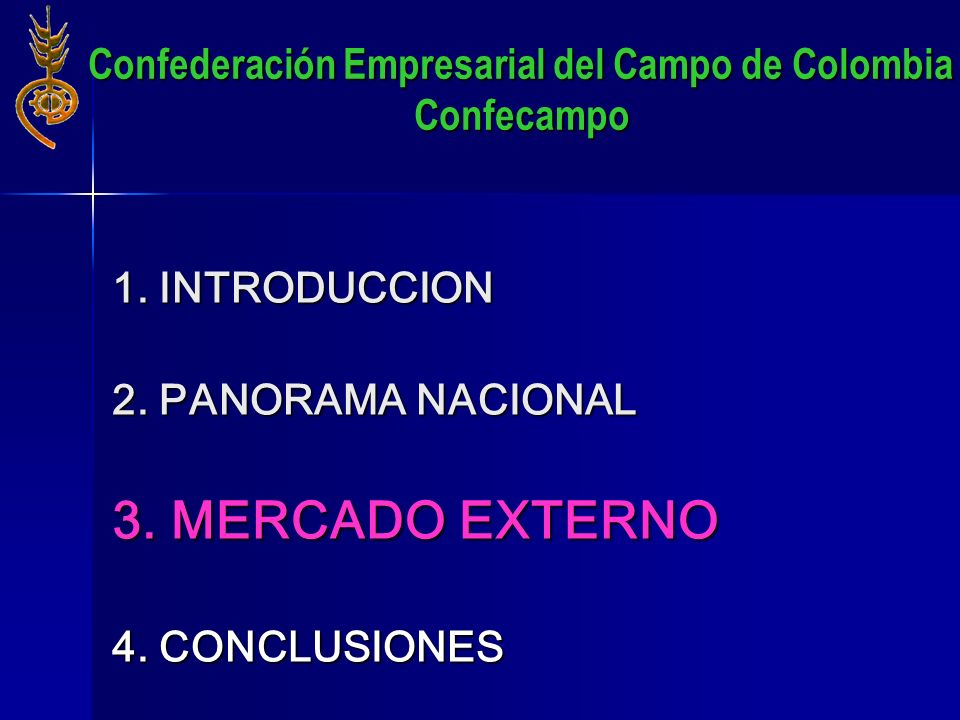 Confederación Empresarial del Campo de Colombia
Confecampo

1. INTRODUCCION

2. PANORAMA NACIONAL

3. MERCADO EXTERNO

4. CONCLUSIONES